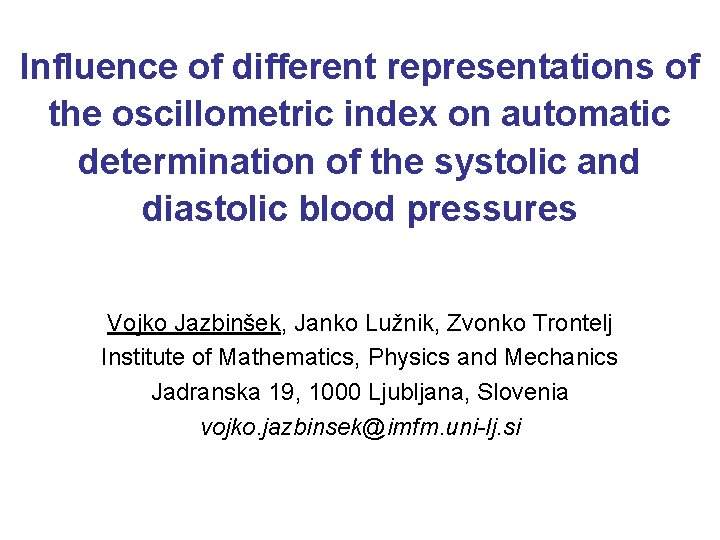 Influence of different representations of the oscillometric index on automatic determination of the systolic and diastolic blood pressures

Vojko Jazbinšek, Janko Lužnik, Zvonko Trontelj
Institute of Mathematics, Physics and Mechanics
Jadranska 19, 1000 Ljubljana, Slovenia
vojko.jazbinsek@imfm.uni-lj.si